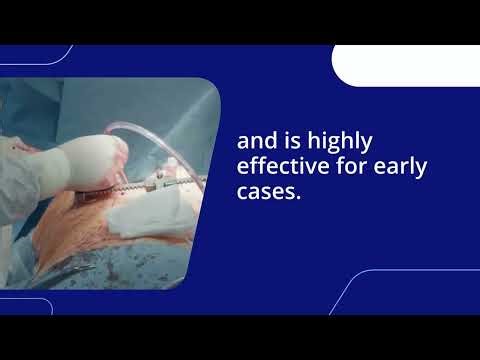 and is highly effective for early cases.